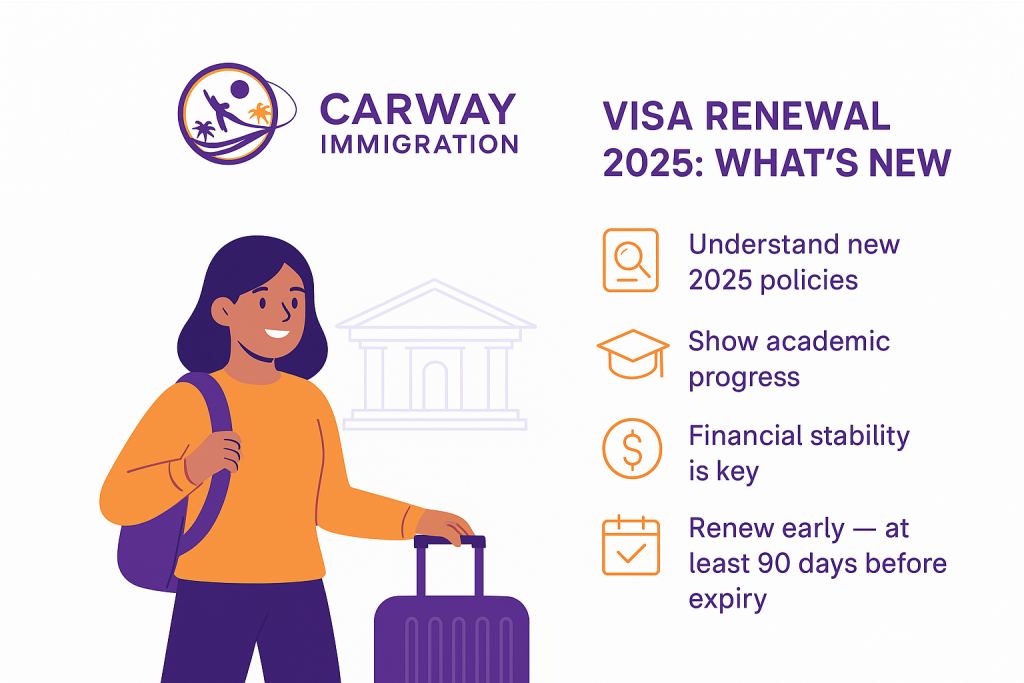 CARWAY IMMIGRATION

VISA RENEWAL 2025: WHAT'S NEW

Understand new 2025 policies

Show academic progress

$

Financial stability is key

Renew early — at least 90 days before expiry